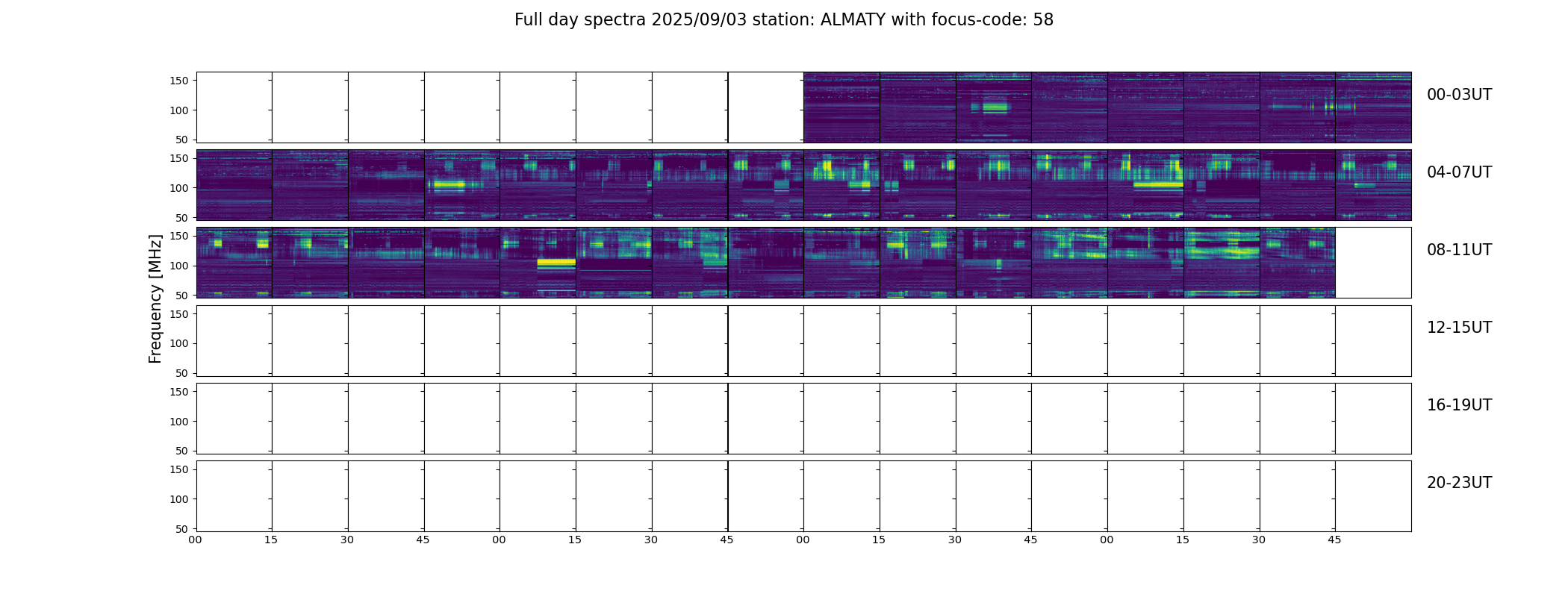 Full day spectra 2025/09/03 station: ALMATY with focus-code: 58

Frequency [MHz]

150
100
50
00-03UT

150
100
50
04-07UT

150
100
50
08-11UT

150
100
50
12-15UT

150
100
50
16-19UT

150
100
50
20-23UT

00 15 30 45 00 15 30 45 00 15 30 45 00 15 30 45